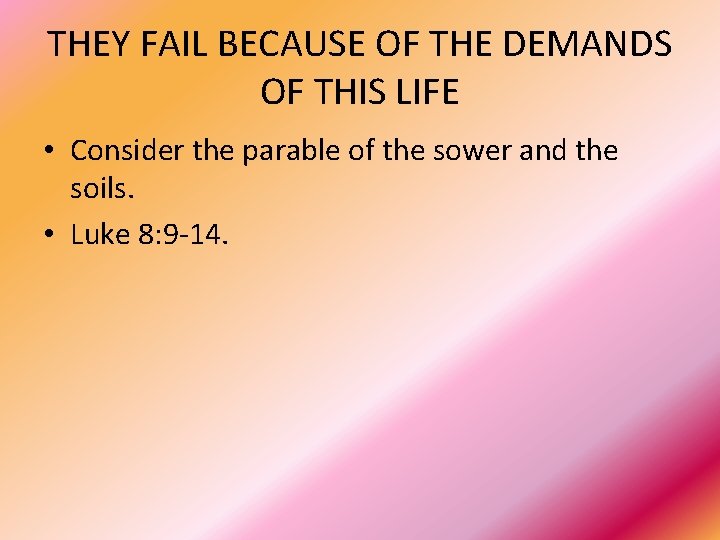 THEY FAIL BECAUSE OF THE DEMANDS OF THIS LIFE

• Consider the parable of the sower and the soils.
• Luke 8:9-14.